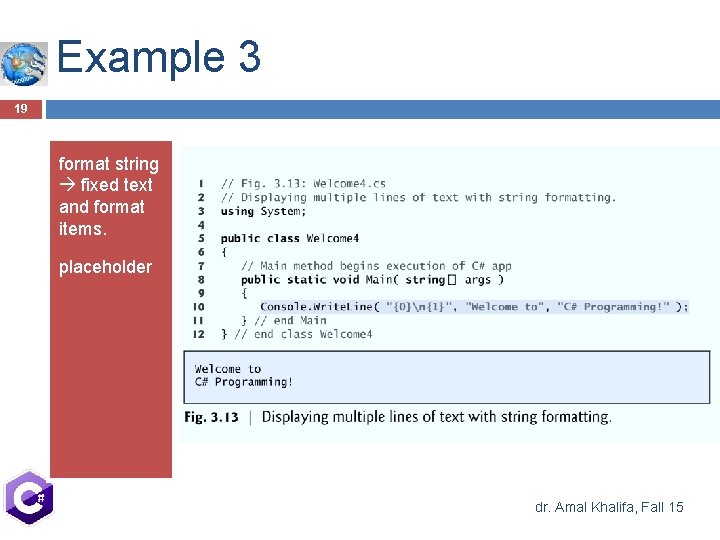 Example 3

19

format string → fixed text and format items.

placeholder

1 // Fig. 3.13: Welcome4.cs
2 // Displaying multiple lines of text with string formatting.
3 using System;
4
5 public class Welcome4
6 {
7 // Main method begins execution of C# app
8 public static void Main( string[] args )
9 {
10 Console.WriteLine( "{0}\n{1}", "Welcome to", "C# Programming!" );
11 } // end Main
12 } // end class Welcome4

Welcome to
C# Programming!

Fig. 3.13 | Displaying multiple lines of text with string formatting.

C#

dr. Amal Khalifa, Fall 15